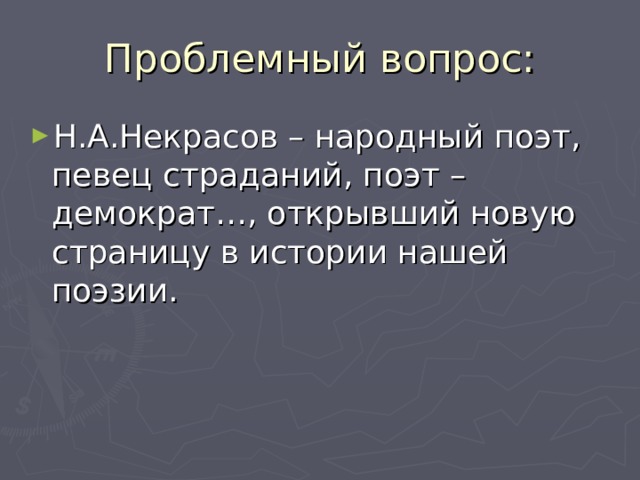 Проблемный вопрос:

Н.А.Некрасов – народный поэт, певец страданий, поэт – демократ…, открывший новую страницу в истории нашей поэзии.